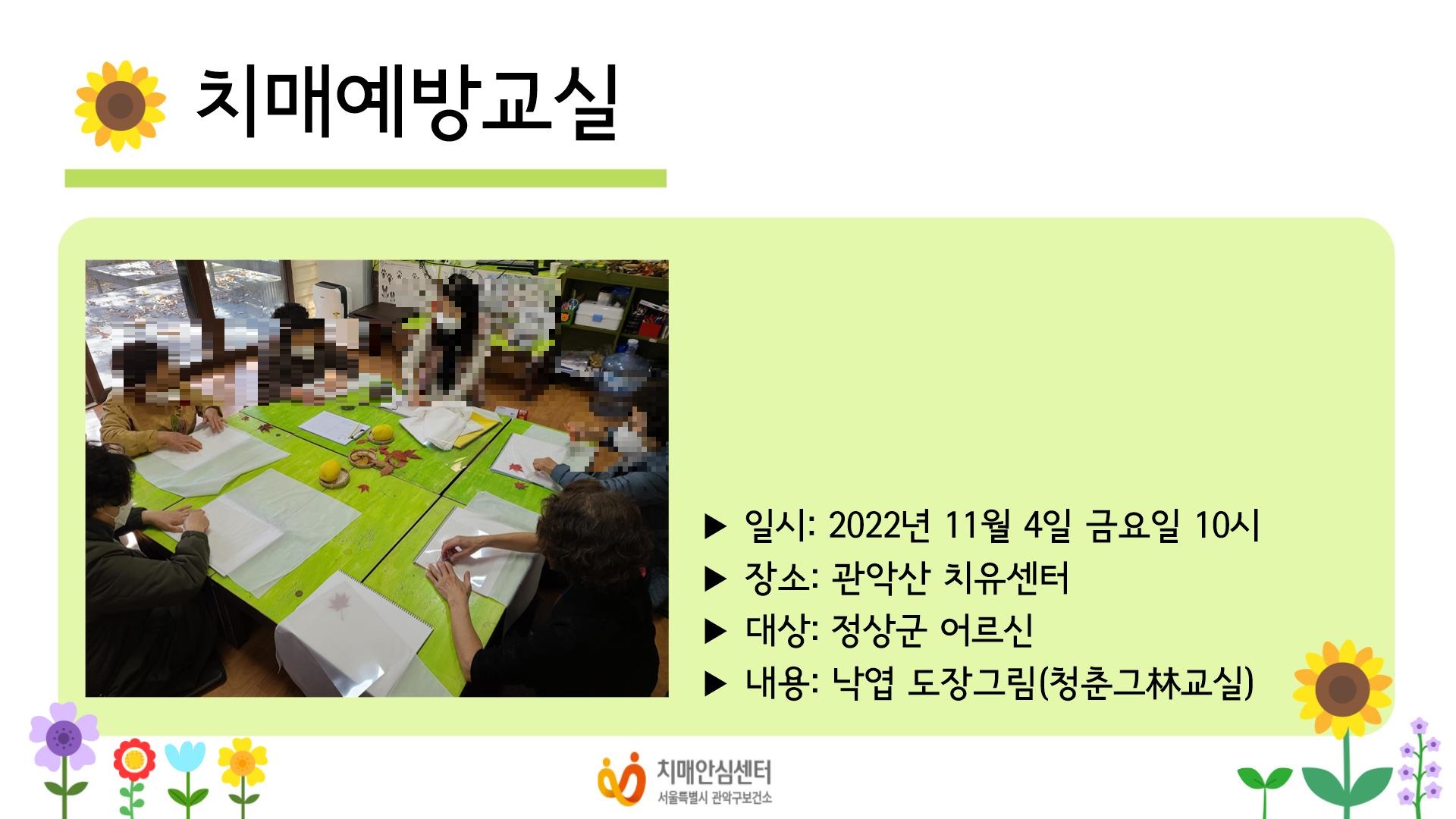 치매예방교실

▶ 일시: 2022년 11월 4일 금요일 10시
▶ 장소: 관악산 치유센터
▶ 대상: 정상군 어르신
▶ 내용: 낙엽 도장그림(청춘그林교실)

치매안심센터
서울특별시 관악구보건소